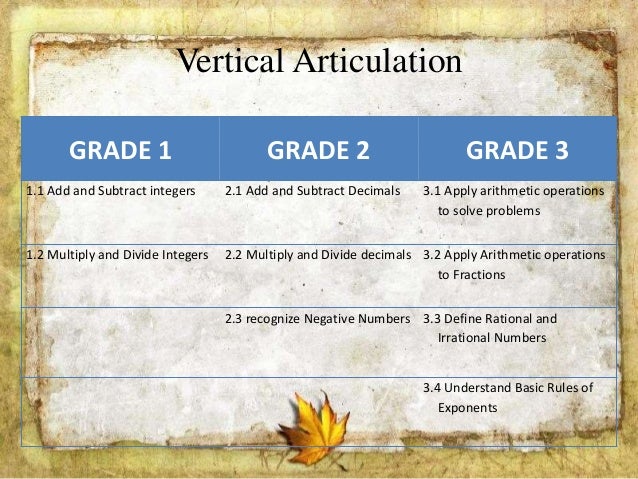 Vertical Articulation

| GRADE 1 | GRADE 2 | GRADE 3 |
|---|---|---|
| 1.1 Add and Subtract integers | 2.1 Add and Subtract Decimals | 3.1 Apply arithmetic operations to solve problems |
| 1.2 Multiply and Divide Integers | 2.2 Multiply and Divide decimals | 3.2 Apply Arithmetic operations to Fractions |
| | 2.3 recognize Negative Numbers | 3.3 Define Rational and Irrational Numbers |
| | | 3.4 Understand Basic Rules of Exponents |